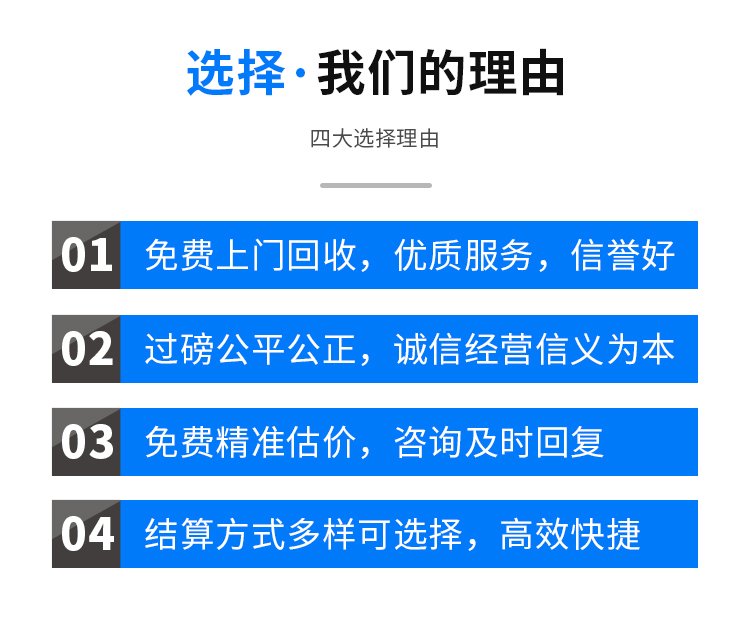 选择·我们的理由

四大选择理由

01 免费上门回收，优质服务，信誉好

02 过磅公平公正，诚信经营信义为本

03 免费精准估价，咨询及时回复

04 结算方式多样可选择，高效快捷